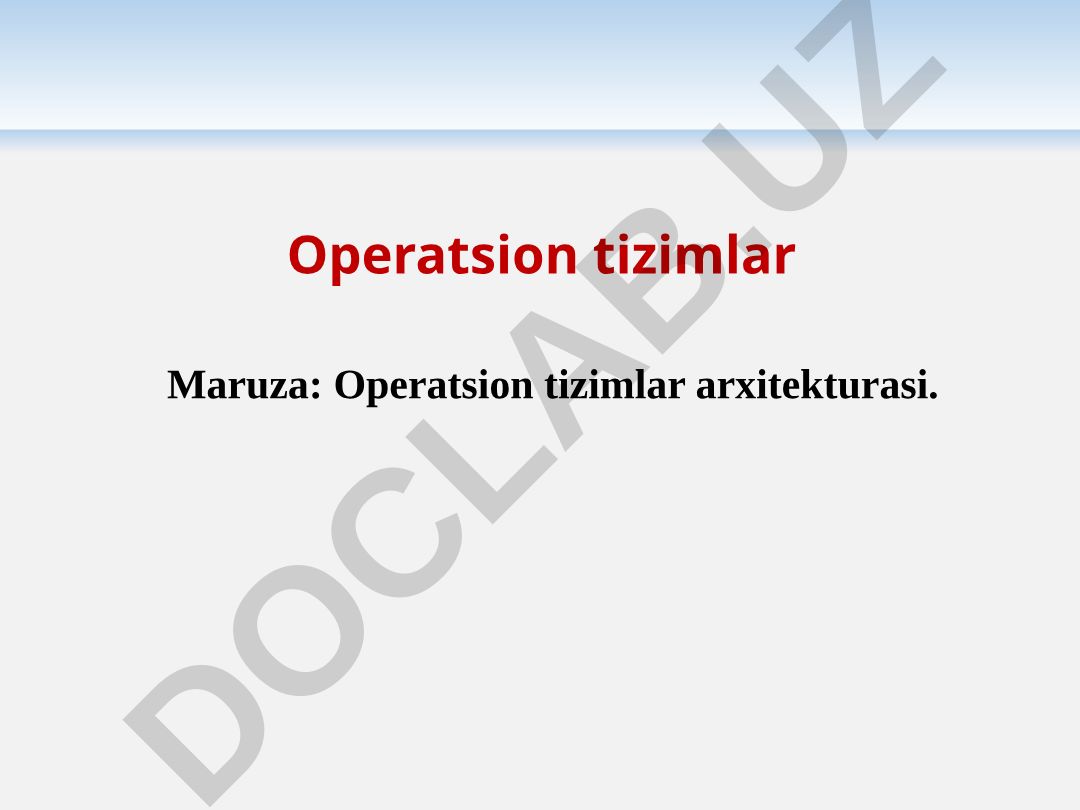 Operatsion tizimlar

Maruza: Operatsion tizimlar arxitekturasi.

DOCLAB.UZ